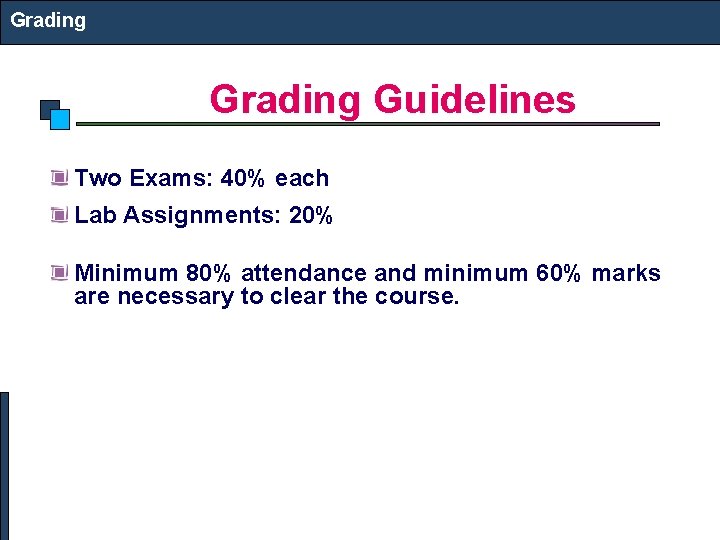 Grading

Grading Guidelines

Two Exams: 40% each

Lab Assignments: 20%

Minimum 80% attendance and minimum 60% marks are necessary to clear the course.